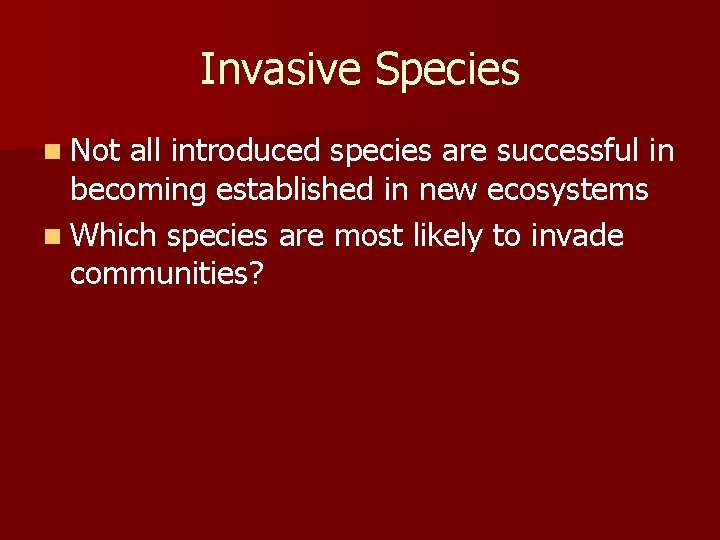 Invasive Species

Not all introduced species are successful in becoming established in new ecosystems

Which species are most likely to invade communities?